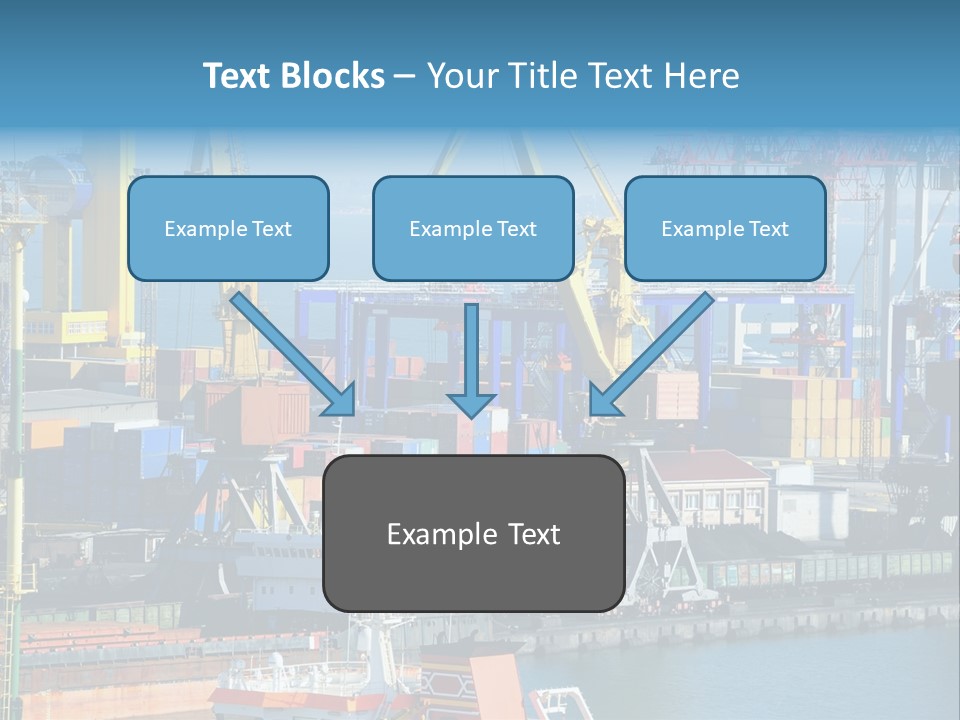 Text Blocks – Your Title Text Here

Example Text

Example Text

Example Text

Example Text